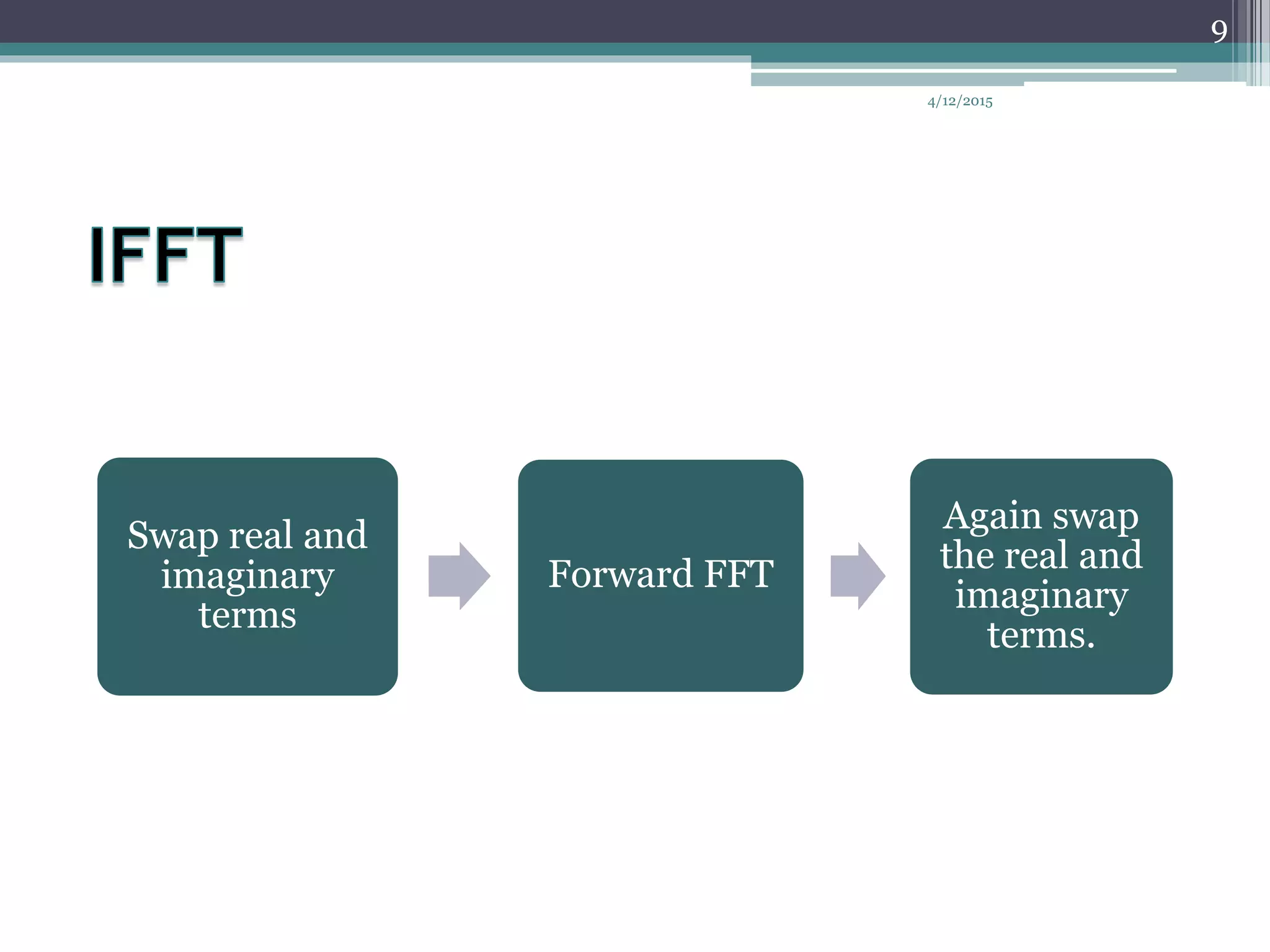 9

4/12/2015

IFFT

Swap real and imaginary terms

Forward FFT

Again swap the real and imaginary terms.